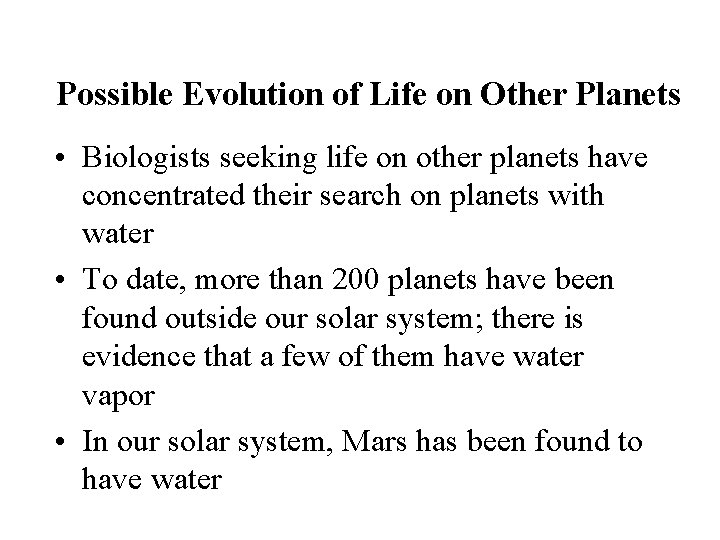 Possible Evolution of Life on Other Planets

• Biologists seeking life on other planets have concentrated their search on planets with water

• To date, more than 200 planets have been found outside our solar system; there is evidence that a few of them have water vapor

• In our solar system, Mars has been found to have water